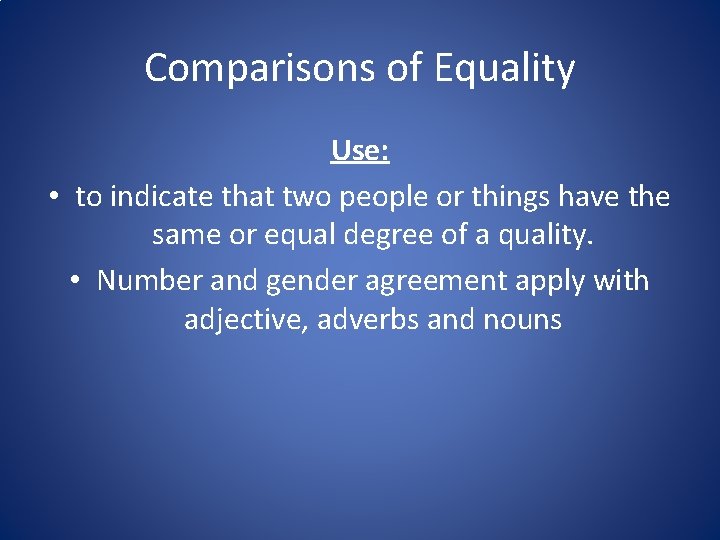 Comparisons of Equality

Use:

• to indicate that two people or things have the same or equal degree of a quality.

• Number and gender agreement apply with adjective, adverbs and nouns